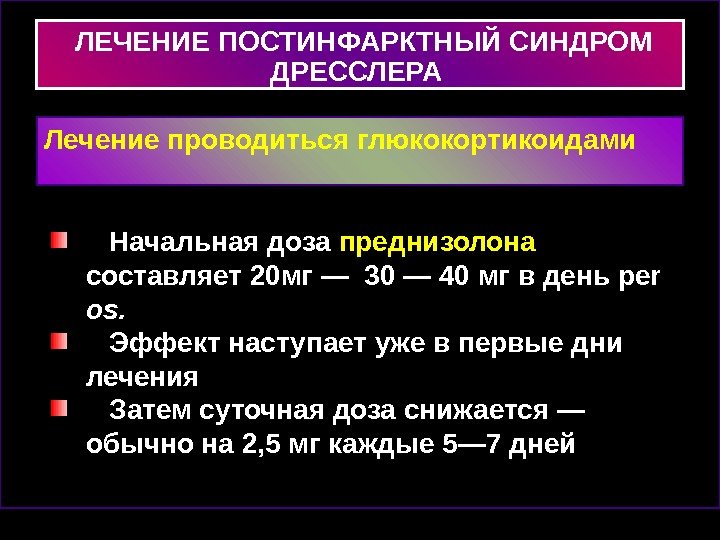 ЛЕЧЕНИЕ ПОСТИНФАРКТНЫЙ СИНДРОМ ДРЕССЛЕРА

Лечение проводиться глюкокортикоидами

Начальная доза преднизолона составляет 20мг — 30 — 40 мг в день per os.

Эффект наступает уже в первые дни лечения

Затем суточная доза снижается — обычно на 2,5 мг каждые 5—7 дней